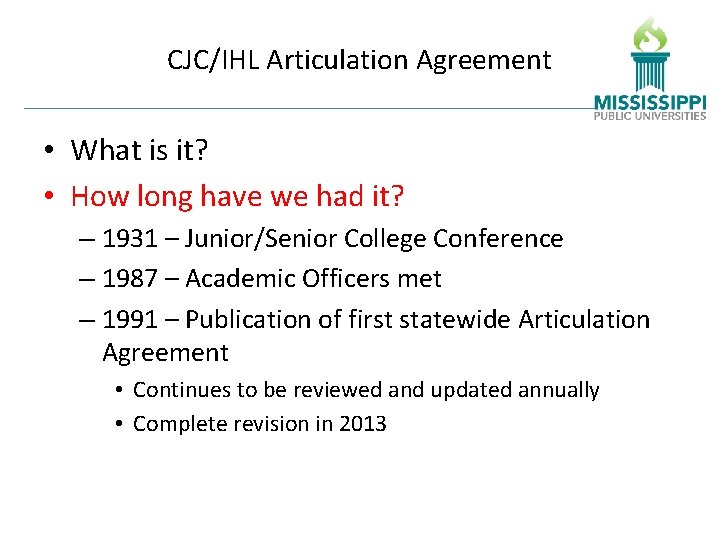 CJC/IHL Articulation Agreement

MISSISSIPPI
PUBLIC UNIVERSITIES

• What is it?
• How long have we had it?
– 1931 – Junior/Senior College Conference
– 1987 – Academic Officers met
– 1991 – Publication of first statewide Articulation Agreement
• Continues to be reviewed and updated annually
• Complete revision in 2013